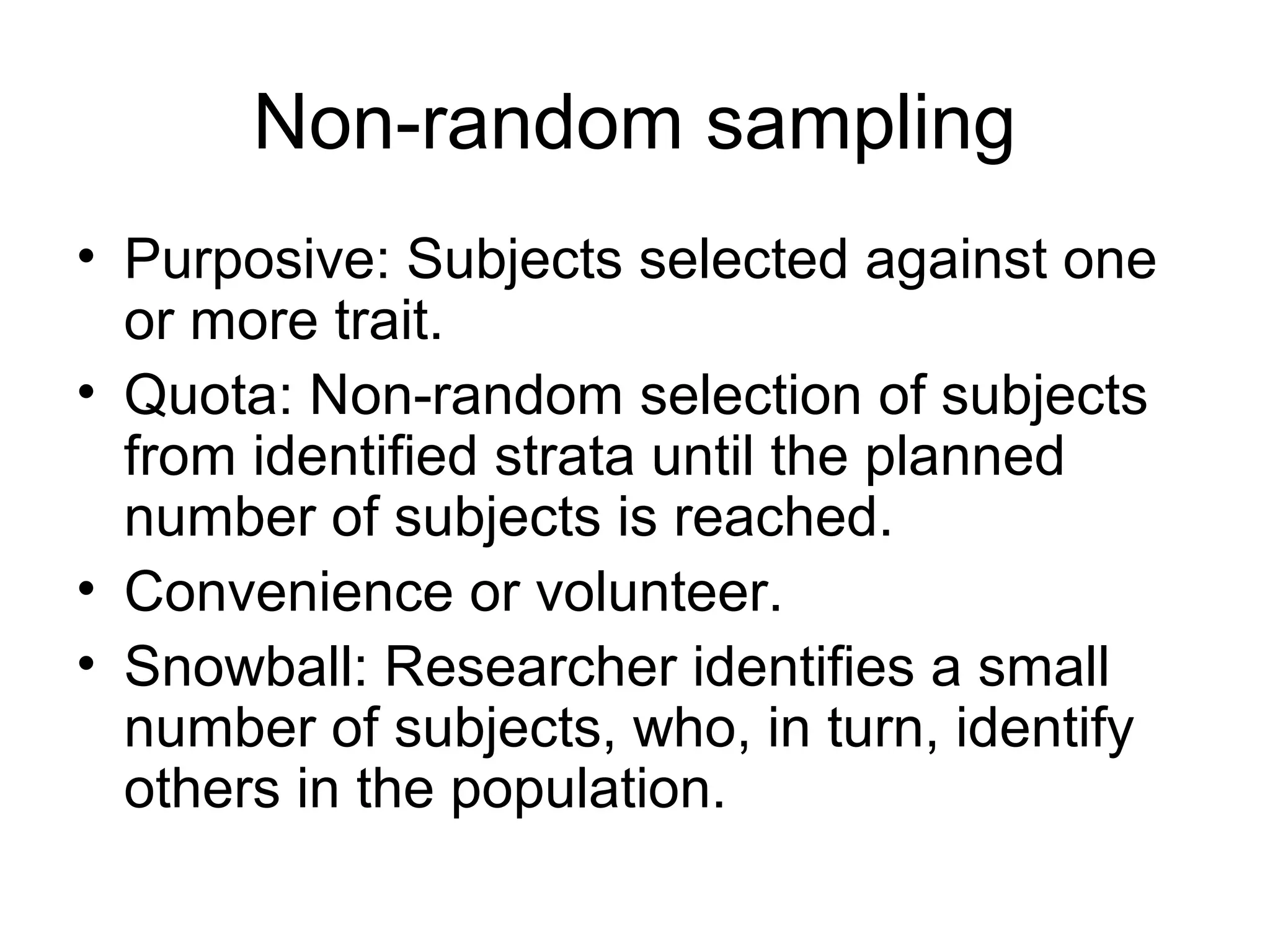 Non-random sampling

• Purposive: Subjects selected against one or more trait.
• Quota: Non-random selection of subjects from identified strata until the planned number of subjects is reached.
• Convenience or volunteer.
• Snowball: Researcher identifies a small number of subjects, who, in turn, identify others in the population.